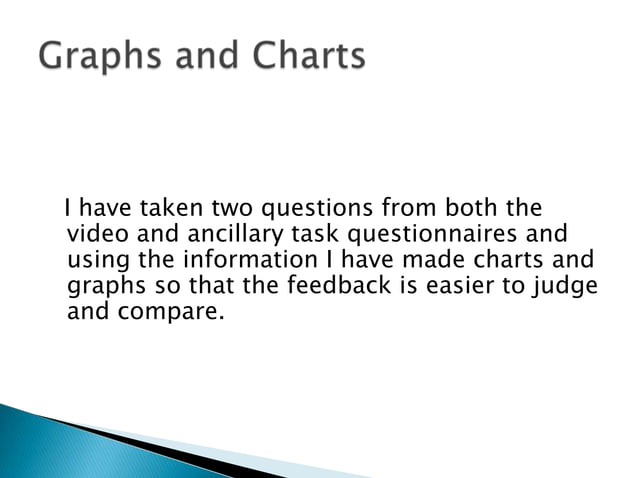 Graphs and Charts

I have taken two questions from both the video and ancillary task questionnaires and using the information I have made charts and graphs so that the feedback is easier to judge and compare.